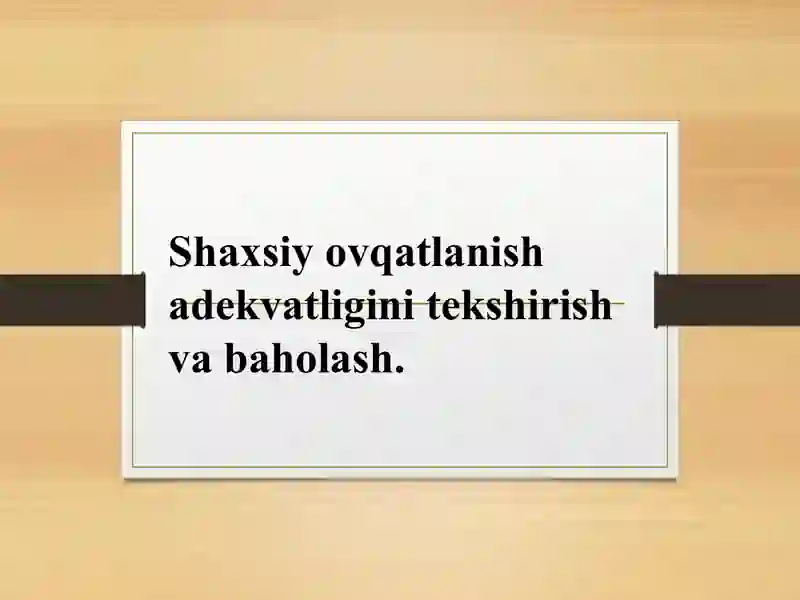 Shaxsiy ovqatlanish adekvatligini tekshirish va baholash.